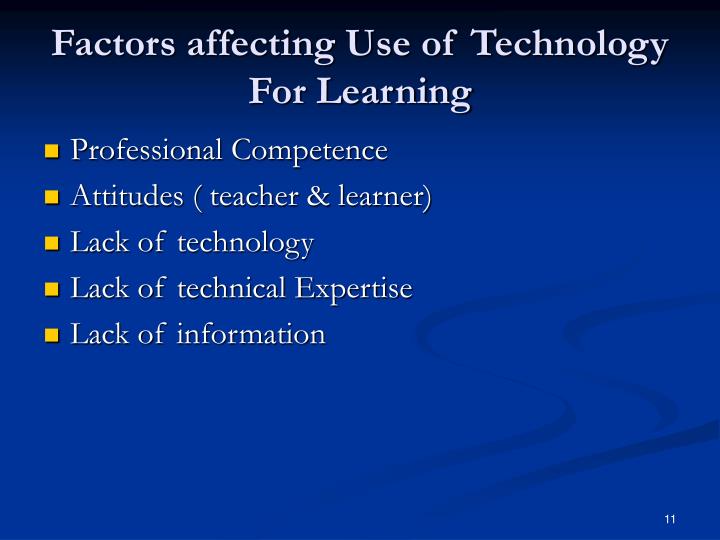 Factors affecting Use of Technology For Learning

- Professional Competence
- Attitudes ( teacher & learner)
- Lack of technology
- Lack of technical Expertise
- Lack of information

11